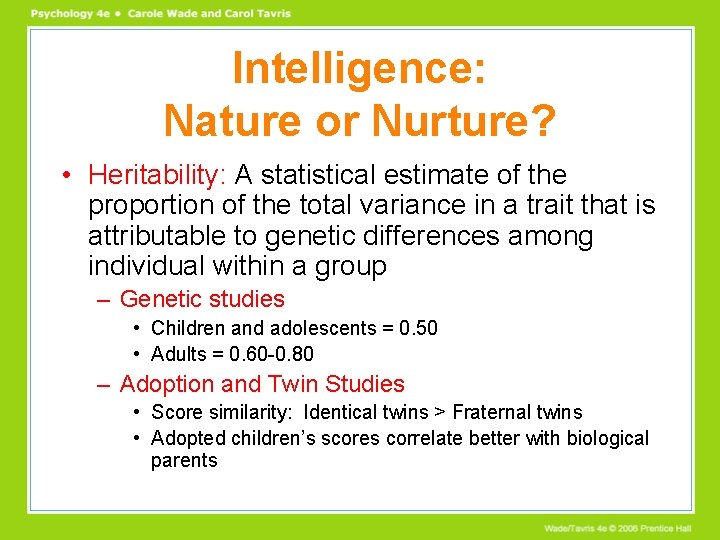 Psychology 4e • Carole Wade and Carol Tavris

Intelligence: Nature or Nurture?

• Heritability: A statistical estimate of the proportion of the total variance in a trait that is attributable to genetic differences among individual within a group
– Genetic studies
• Children and adolescents = 0.50
• Adults = 0.60-0.80
– Adoption and Twin Studies
• Score similarity: Identical twins > Fraternal twins
• Adopted children's scores correlate better with biological parents

Wade/Tavris 4e © 2006 Prentice Hall